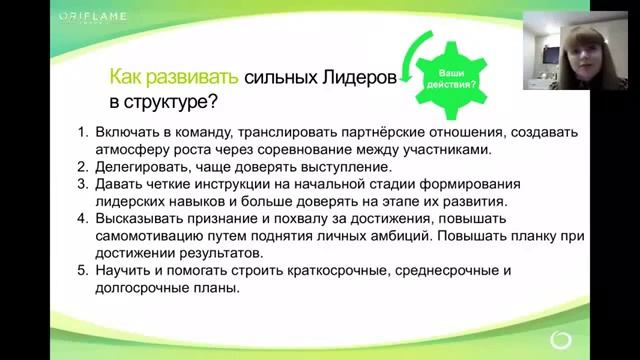 ORIFLAME

Как развивать сильных Лидеров в структуре?

Ваши действия?

1. Включать в команду, транслировать партнёрские отношения, создавать атмосферу роста через соревнование между участниками.
2. Делегировать, чаще доверять выступление.
3. Давать четкие инструкции на начальной стадии формирования лидерских навыков и больше доверять на этапе их развития.
4. Высказывать признание и похвалу за достижения, повышать самомотивацию путем поднятия личных амбиций. Повышать планку при достижении результатов.
5. Научить и помогать строить краткосрочные, среднесрочные и долгосрочные планы.